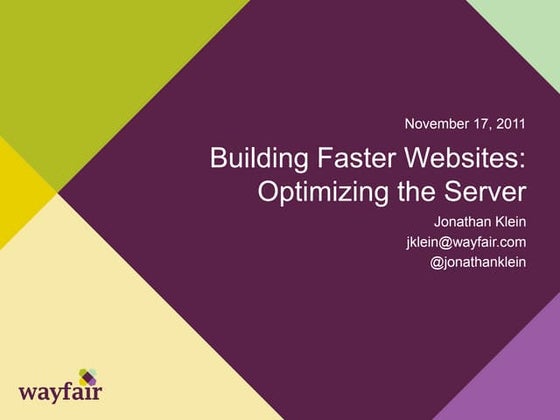 November 17, 2011

Building Faster Websites: Optimizing the Server

Jonathan Klein
jklein@wayfair.com
@jonathanklein

wayfair